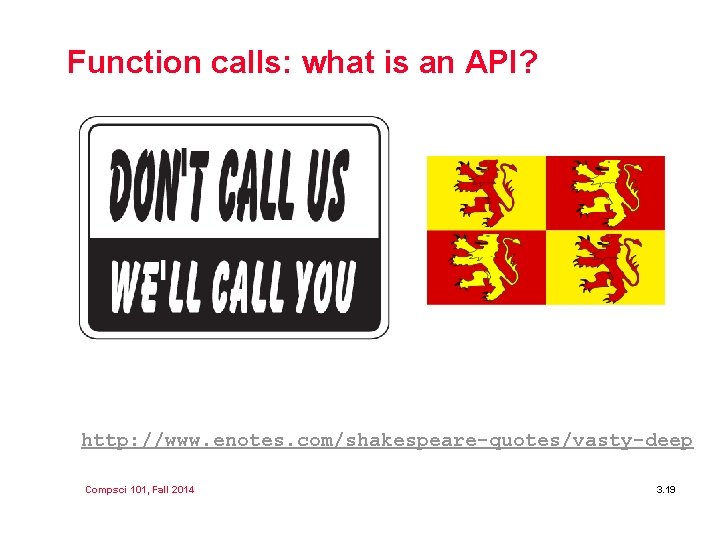 Function calls: what is an API?

DON'T CALL US

WE'LL CALL YOU

http://www.enotes.com/shakespeare-quotes/vasty-deep

Compsci 101, Fall 2014

3.19